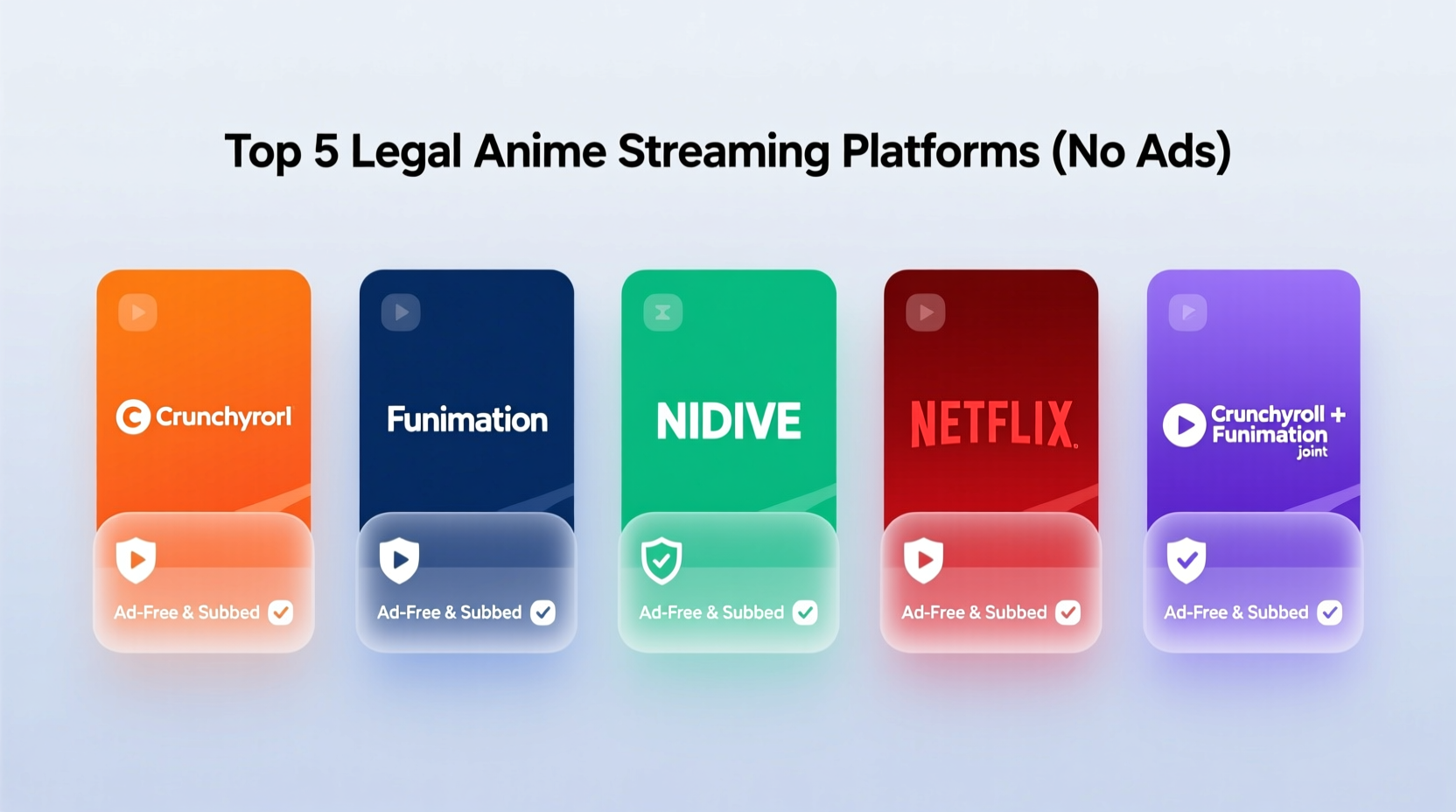 Top 5 Legal Anime Streaming Platforms (No Ads)

Crunchyrorl

Ad-Free & Subbed

Funimation

Ad-Free & Subbed

NIDIVE

Ad-Free & Subbed

NETFLIX

Ad-Free & Subbed

Crunchyroll + Funimation joint

Ad-Free & Subbed